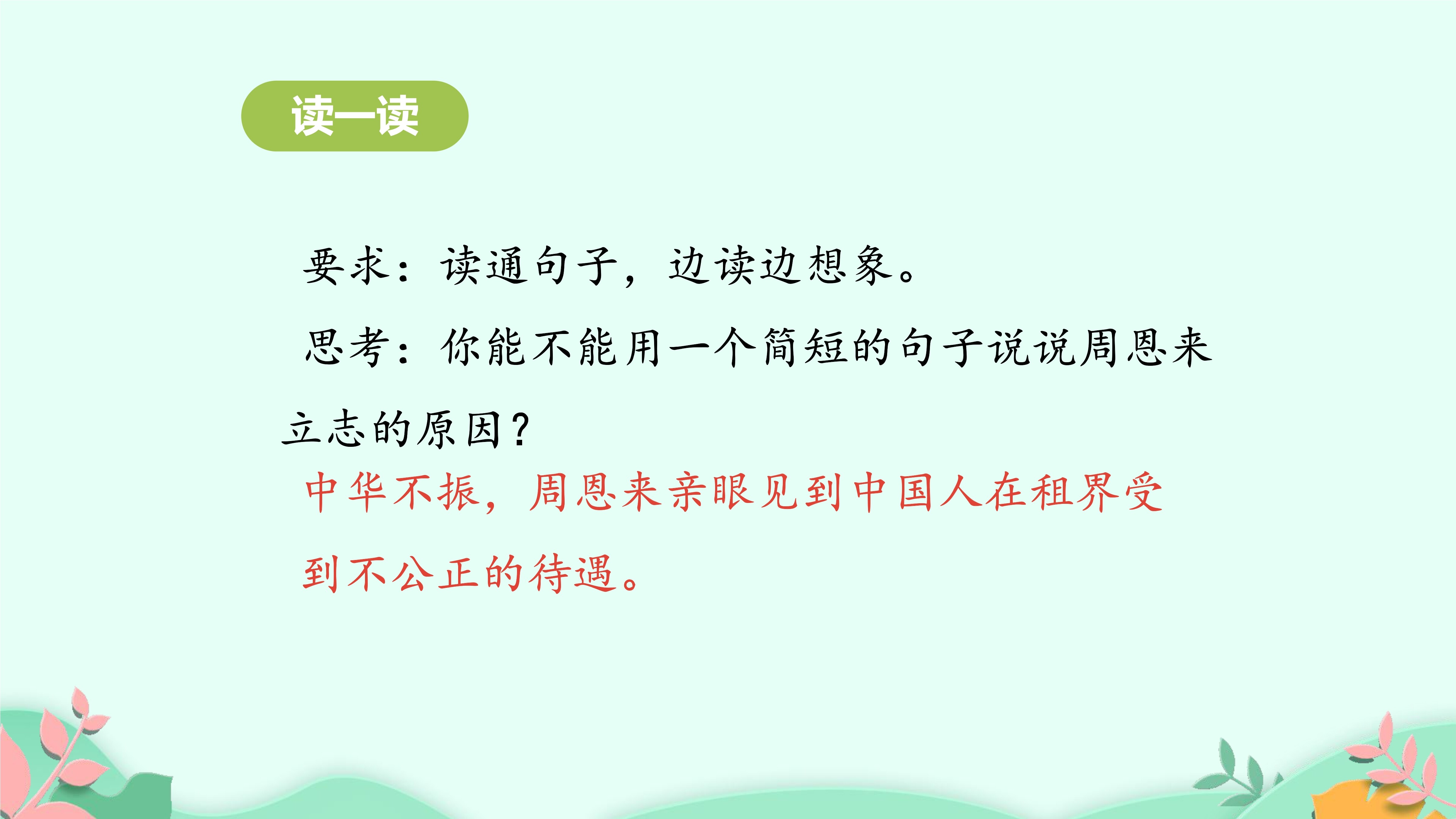 读一读

要求：读通句子，边读边想象。

思考：你能不能用一个简短的句子说说周恩来立志的原因？

中华不振，周恩来亲眼见到中国人在租界受到不公正的待遇。